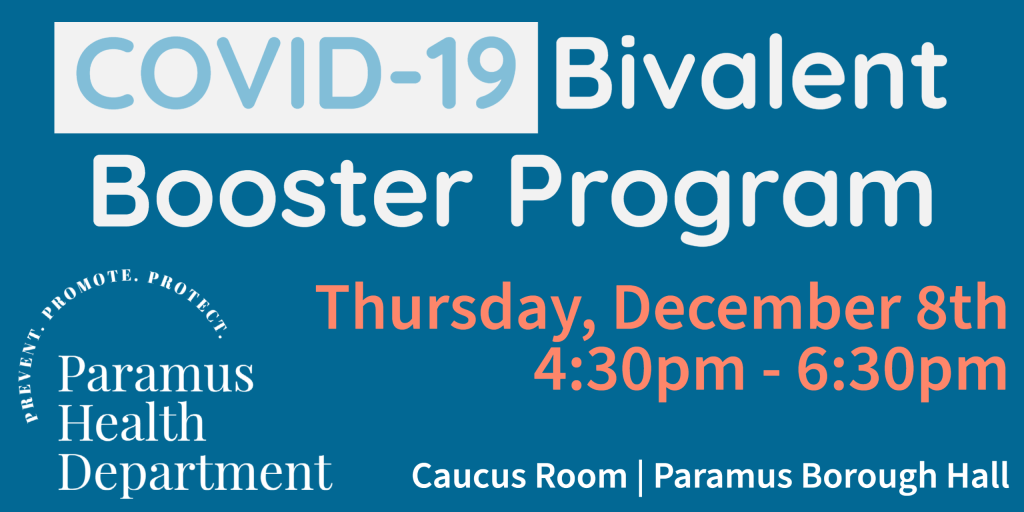 COVID-19 Bivalent Booster Program

PREVENT. PROMOTE. PROTECT.

Paramus Health Department

Thursday, December 8th
4:30pm - 6:30pm

Caucus Room | Paramus Borough Hall